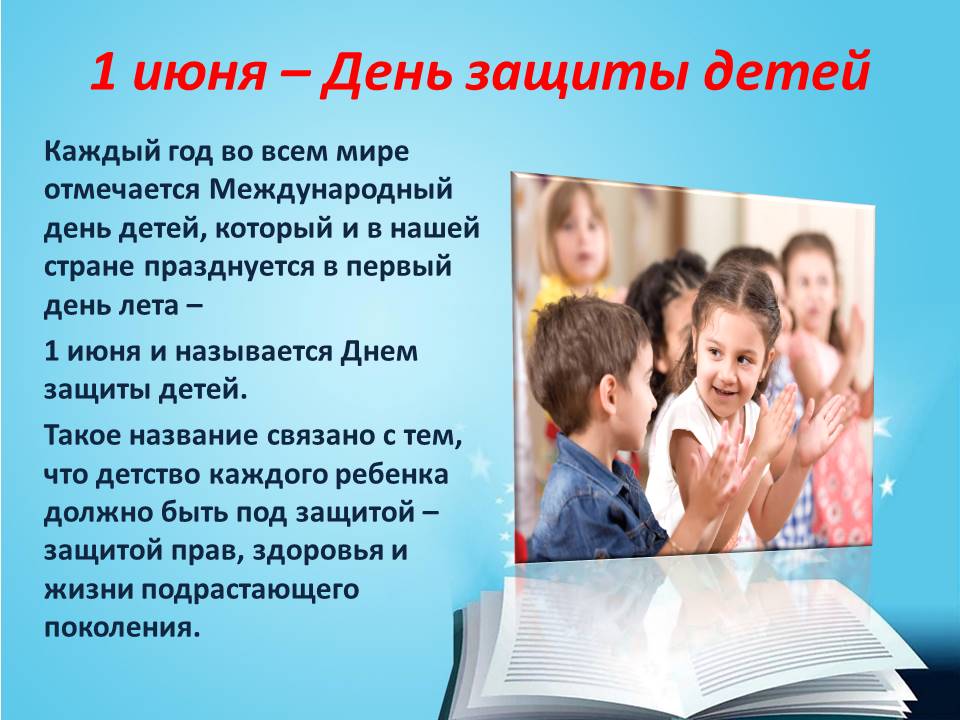 1 июня – День защиты детей

Каждый год во всем мире отмечается Международный день детей, который и в нашей стране празднуется в первый день лета –

1 июня и называется Днем защиты детей.

Такое название связано с тем, что детство каждого ребенка должно быть под защитой – защитой прав, здоровья и жизни подрастающего поколения.